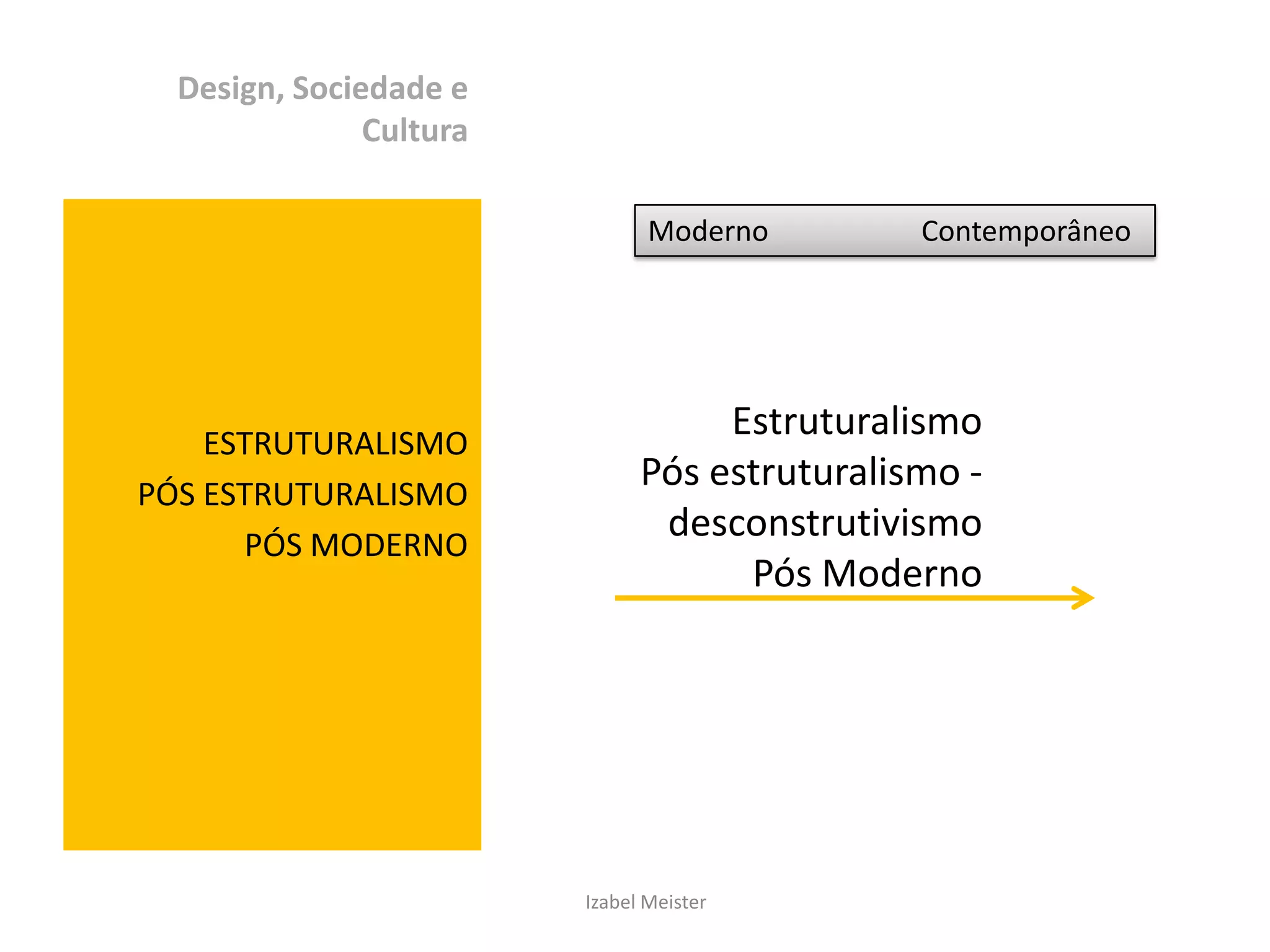 Design, Sociedade e Cultura

ESTRUTURALISMO
PÓS ESTRUTURALISMO
PÓS MODERNO

Moderno Contemporâneo

Estruturalismo
Pós estruturalismo - desconstrutivismo
Pós Moderno

Izabel Meister